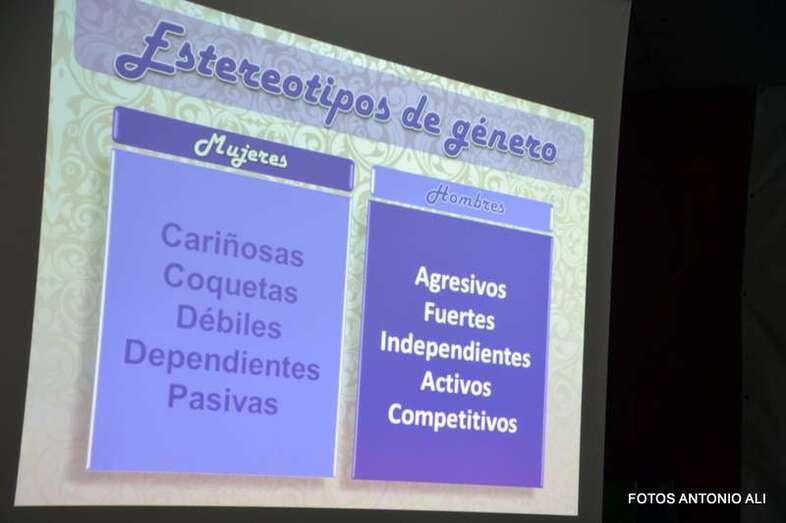 Estereotipos de género

Mujeres

Cariñosas
Coquetas
Débiles
Dependientes
Pasivas

Hombres

Agresivos
Fuertes
Independientes
Activos
Competitivos

FOTOS ANTONIO ALI